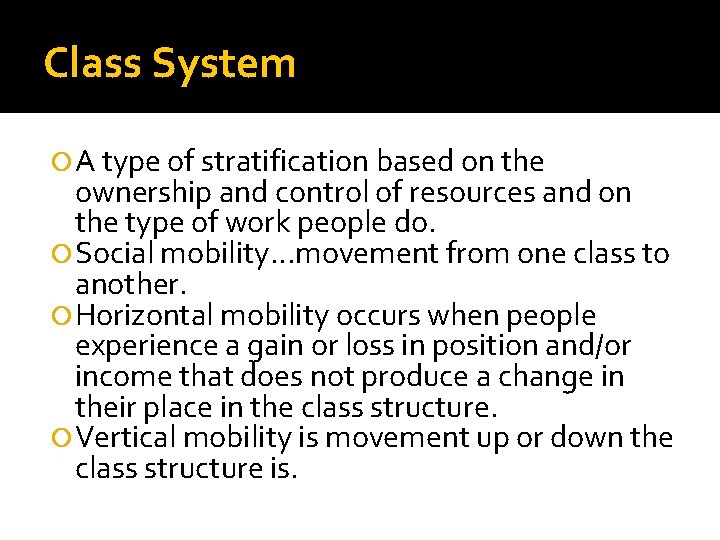 Class System

A type of stratification based on the ownership and control of resources and on the type of work people do.

Social mobility…movement from one class to another.

Horizontal mobility occurs when people experience a gain or loss in position and/or income that does not produce a change in their place in the class structure.

Vertical mobility is movement up or down the class structure is.